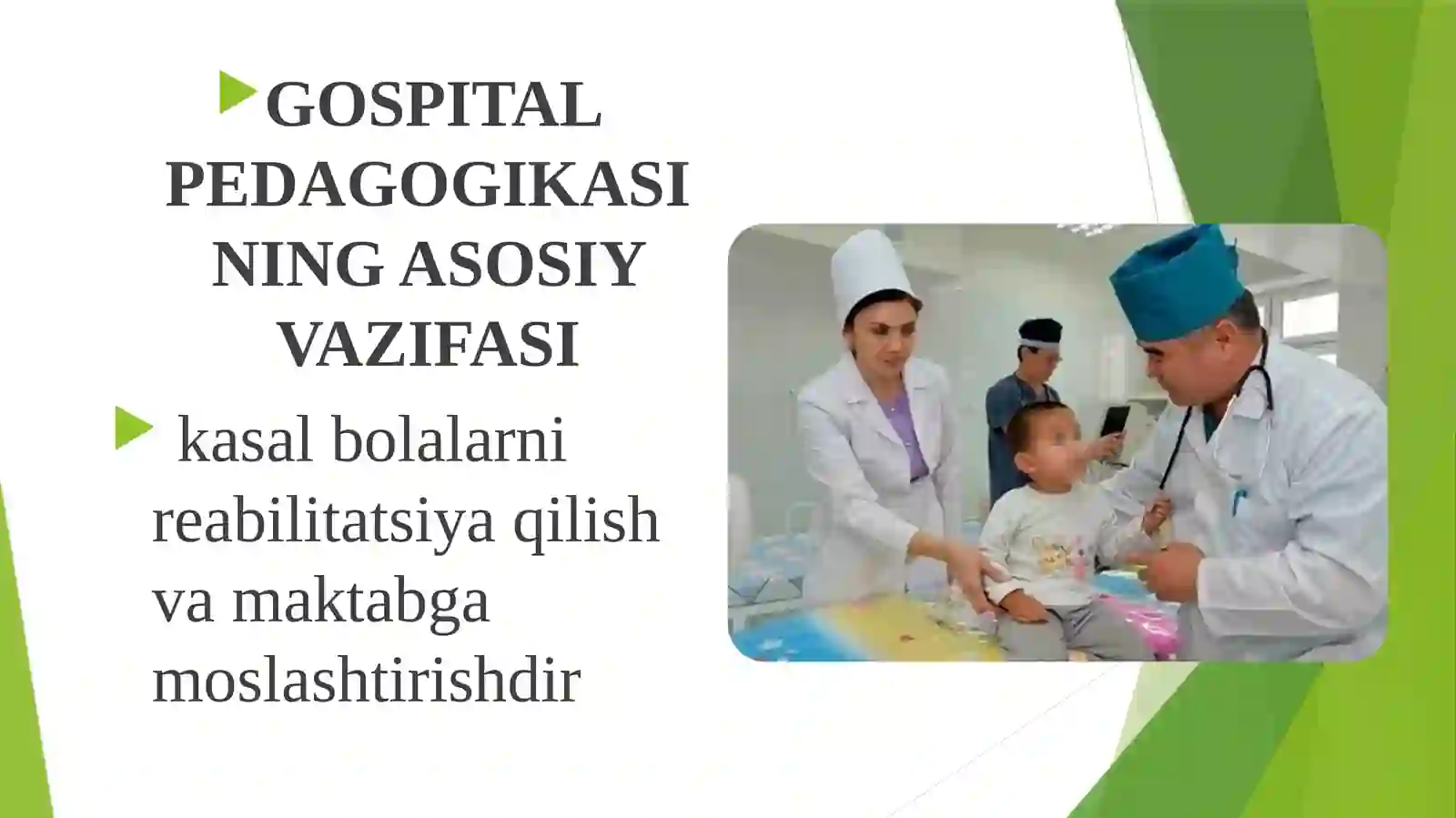 GOSPITAL PEDAGOGIKASI NING ASOSIY VAZIFASI

kasal bolalarni reabilitatsiya qilish va maktabga moslashtirishdir